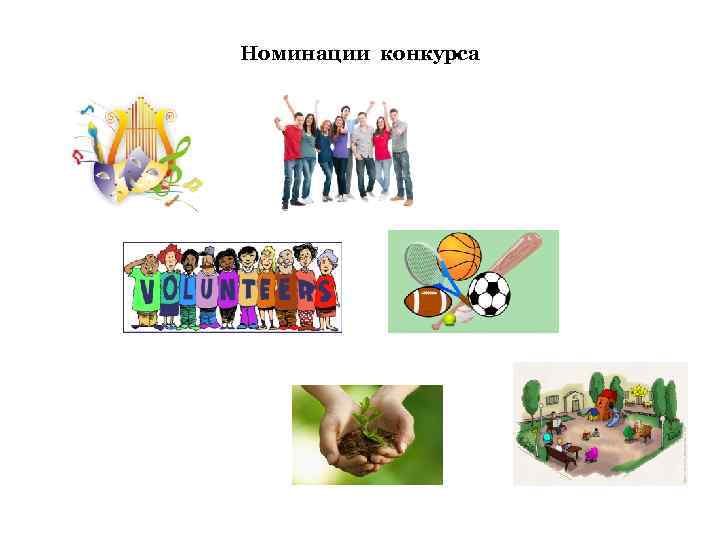 Номинации конкурса

VOLUNTEERS